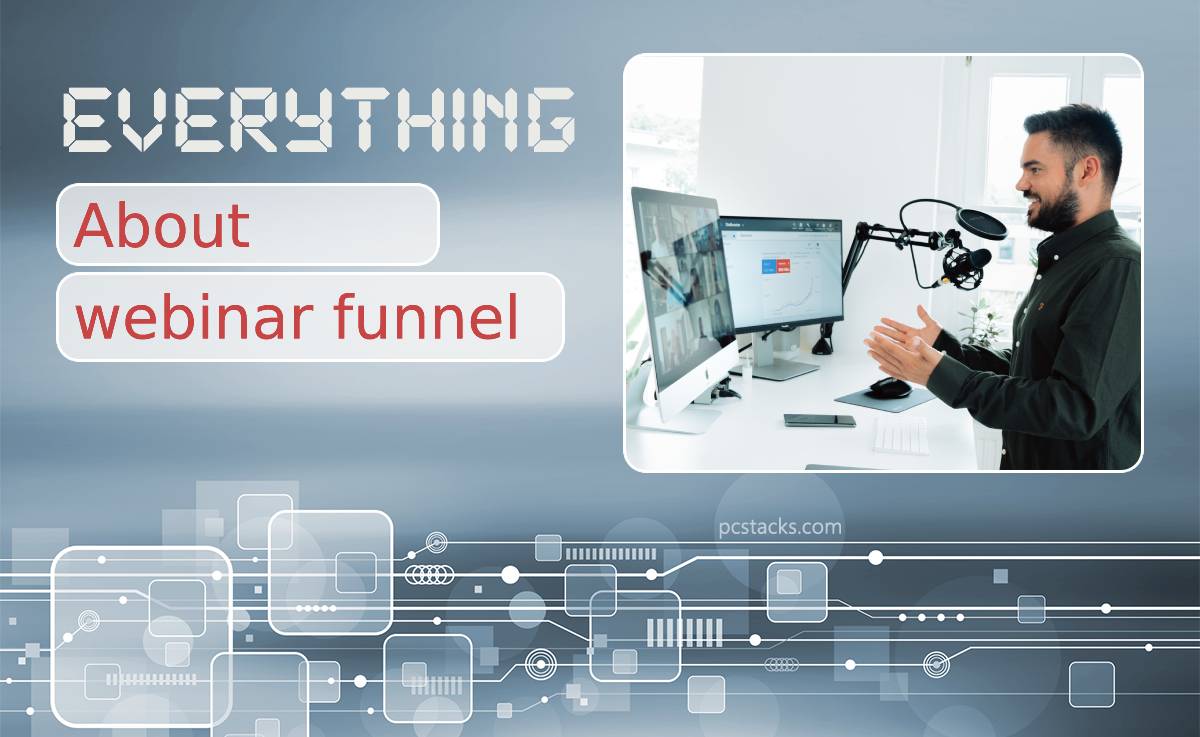 EVERYTHING

About

webinar funnel

pcstacks.com